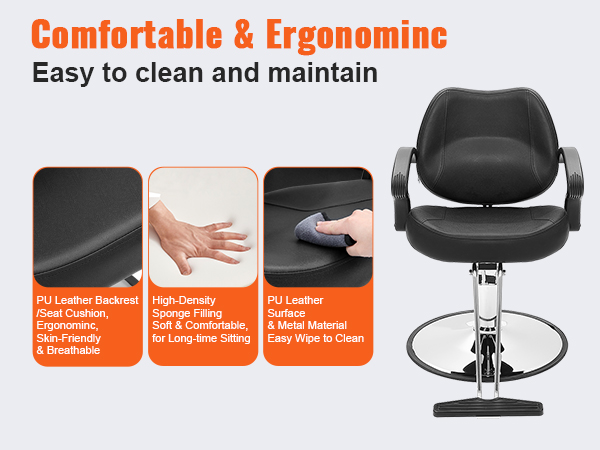 Comfortable & Ergonominc
Easy to clean and maintain

PU Leather Backrest /Seat Cushion, Ergonominc, Skin-Friendly & Breathable

High-Density Sponge Filling Soft & Comfortable, for Long-time Sitting

PU Leather Surface & Metal Material Easy Wipe to Clean